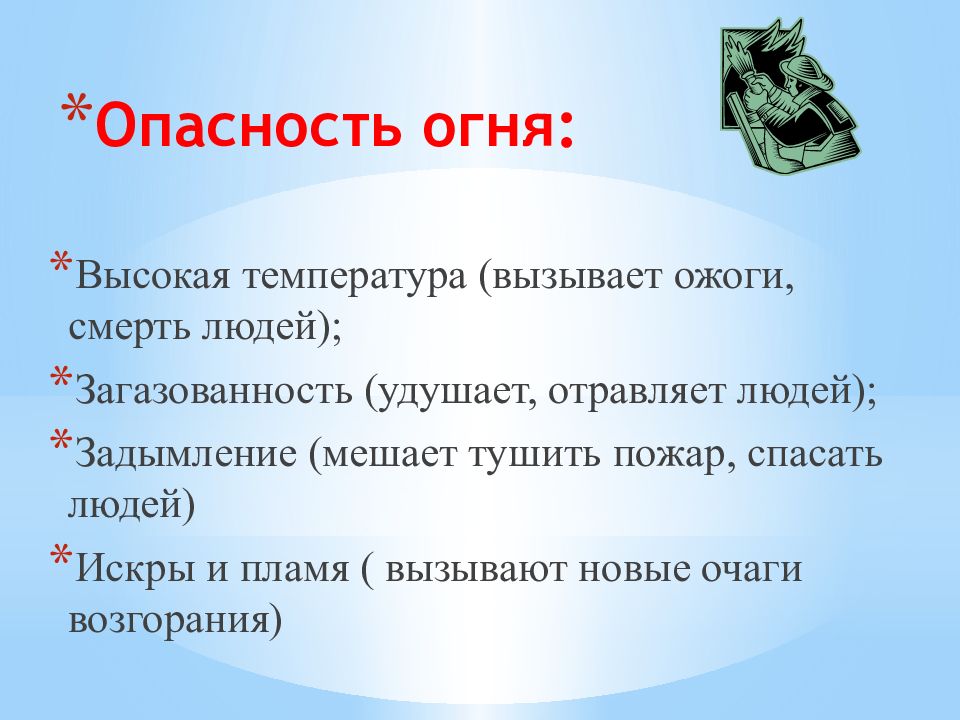 *Опасность огня:

*Высокая температура (вызывает ожоги, смерть людей);

*Загазованность (удушает, отравляет людей);

*Задымление (мешает тушить пожар, спасать людей)

*Искры и пламя ( вызывают новые очаги возгорания)